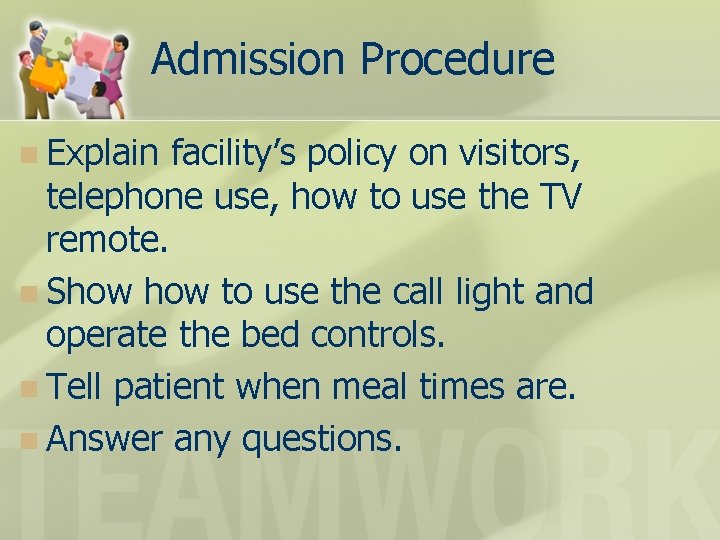 Admission Procedure

Explain facility's policy on visitors, telephone use, how to use the TV remote.

Show how to use the call light and operate the bed controls.

Tell patient when meal times are.

Answer any questions.

TEAMWORK